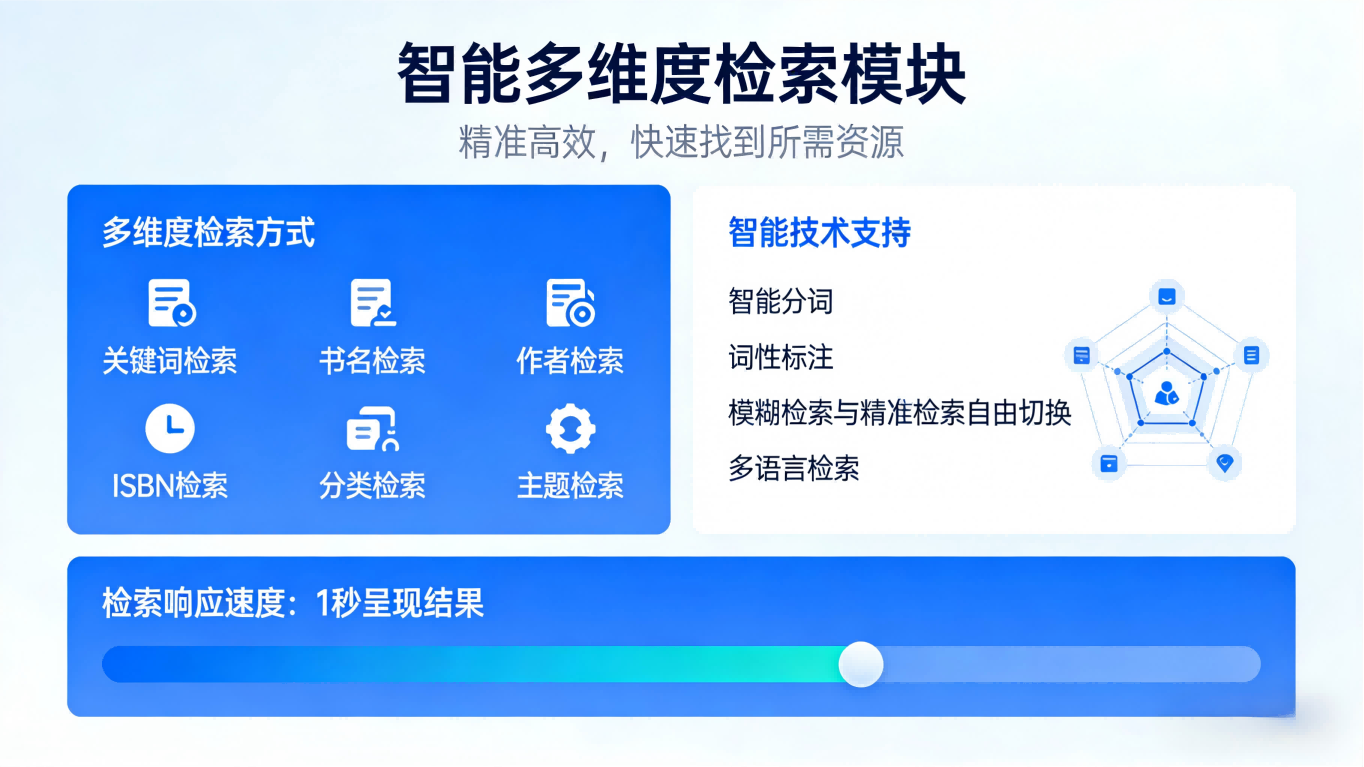 智能多维度检索模块

精准高效，快速找到所需资源

多维度检索方式

关键词检索
书名检索
作者检索
ISBN检索
分类检索
主题检索

智能技术支持

智能分词
词性标注
模糊检索与精准检索自由切换
多语言检索

检索响应速度：1秒呈现结果